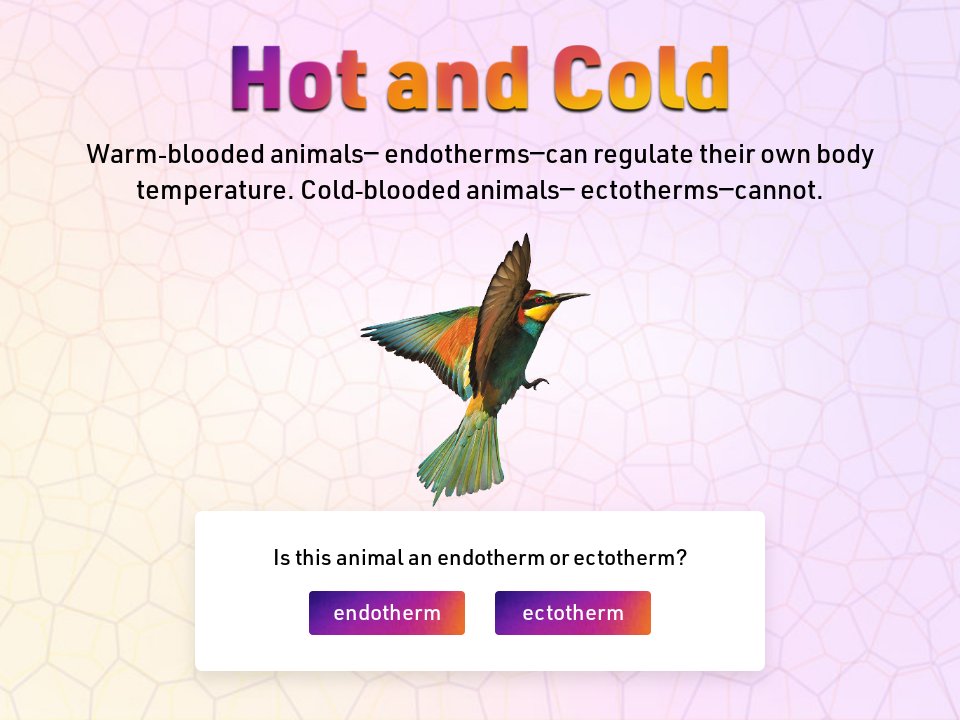 Hot and Cold

Warm-blooded animals— endotherms—can regulate their own body temperature. Cold-blooded animals— ectotherms—cannot.

Is this animal an endotherm or ectotherm?

endotherm

ectotherm